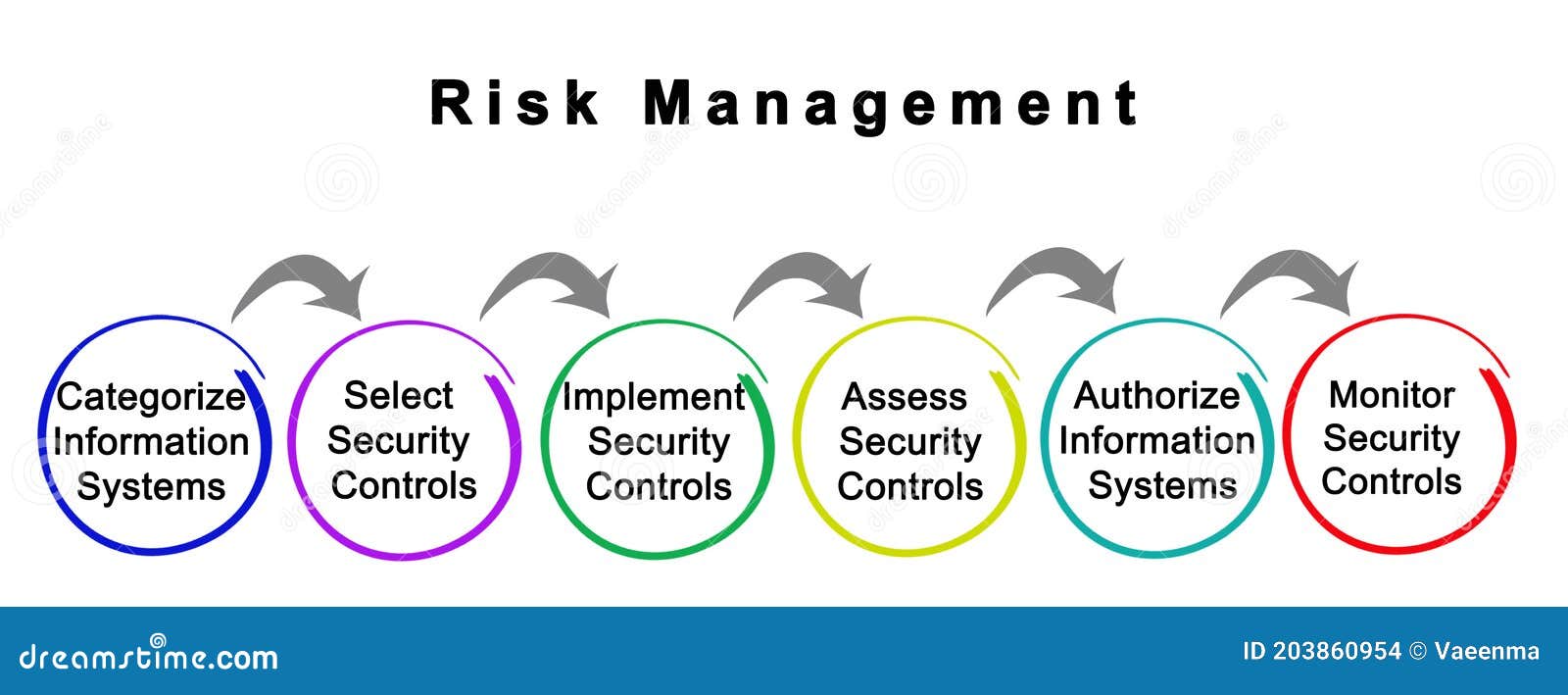 Risk Management

Categorize Information Systems

Select Security Controls

Implement Security Controls

Assess Security Controls

Authorize Information Systems

Monitor Security Controls

dreamstime.com

ID 203860954 © Vaeenma